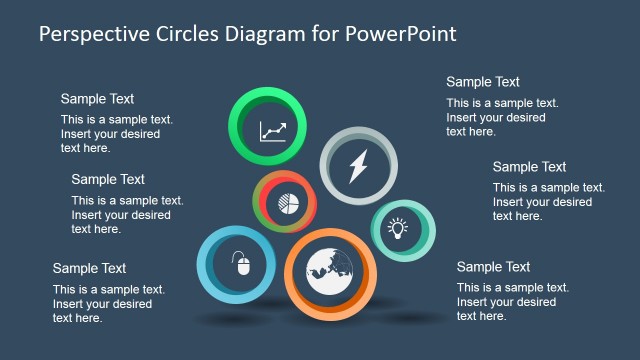 Perspective Circles Diagram for PowerPoint

Sample Text
This is a sample text. Insert your desired text here.

Sample Text
This is a sample text. Insert your desired text here.

Sample Text
This is a sample text. Insert your desired text here.

Sample Text
This is a sample text. Insert your desired text here.

Sample Text
This is a sample text. Insert your desired text here.

Sample Text
This is a sample text. Insert your desired text here.